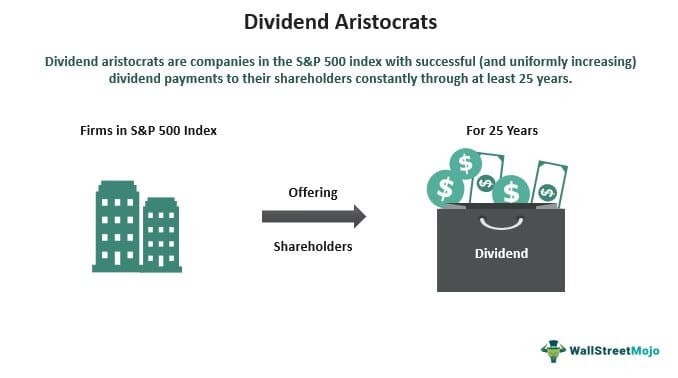 Dividend Aristocrats

Dividend aristocrats are companies in the S&P 500 index with successful (and uniformly increasing) dividend payments to their shareholders constantly through at least 25 years.

Firms in S&P 500 Index

Offering

Shareholders

For 25 Years

$ $ $ $ $

Dividend

WallStreetMojo